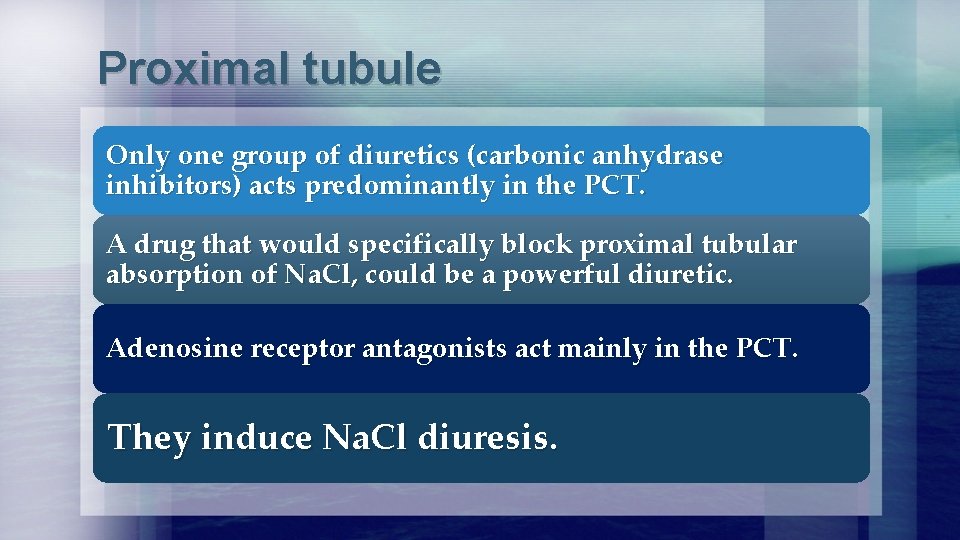 Proximal tubule

Only one group of diuretics (carbonic anhydrase inhibitors) acts predominantly in the PCT.

A drug that would specifically block proximal tubular absorption of NaCl, could be a powerful diuretic.

Adenosine receptor antagonists act mainly in the PCT.

They induce NaCl diuresis.